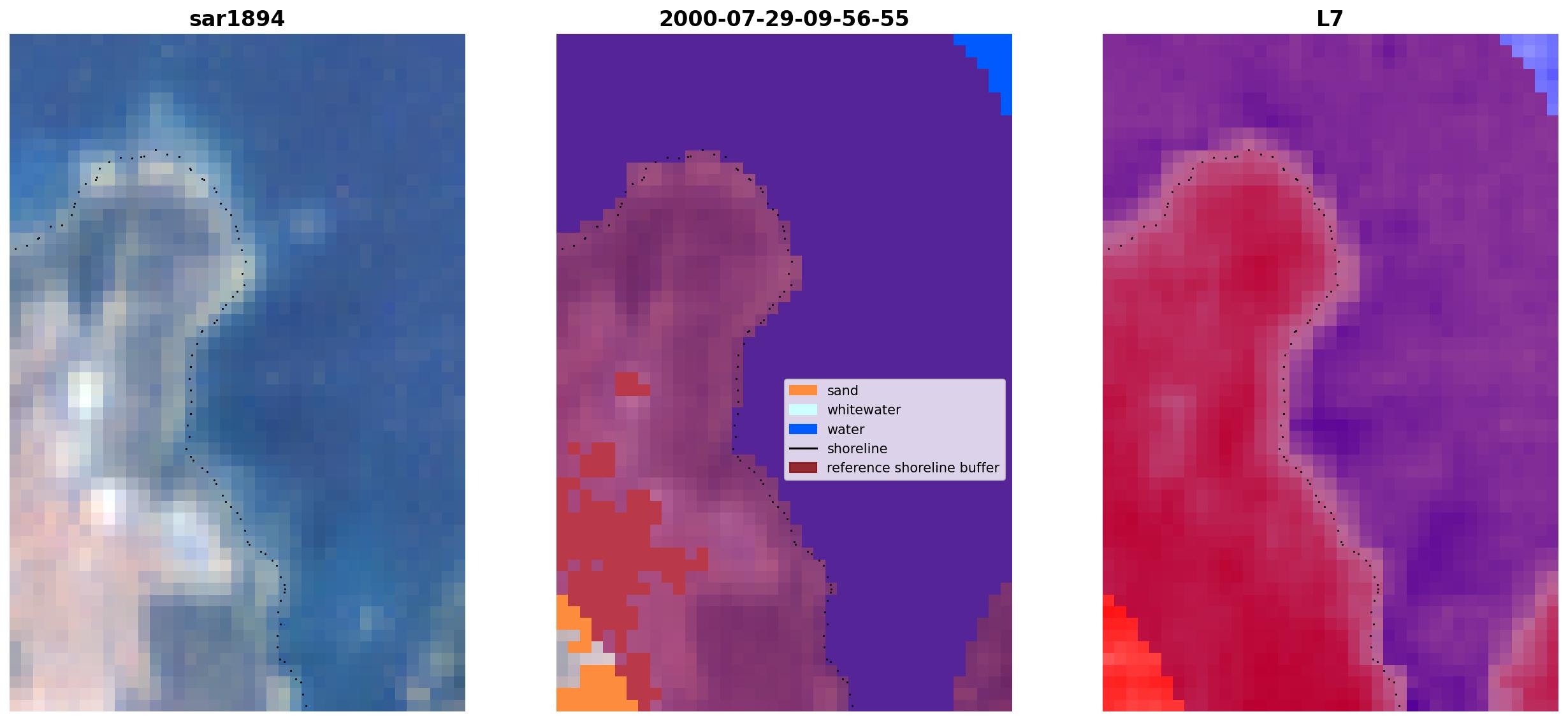 sar1894

2000-07-29-09-56-55

sand
whitewater
water
shoreline
reference shoreline buffer

L7